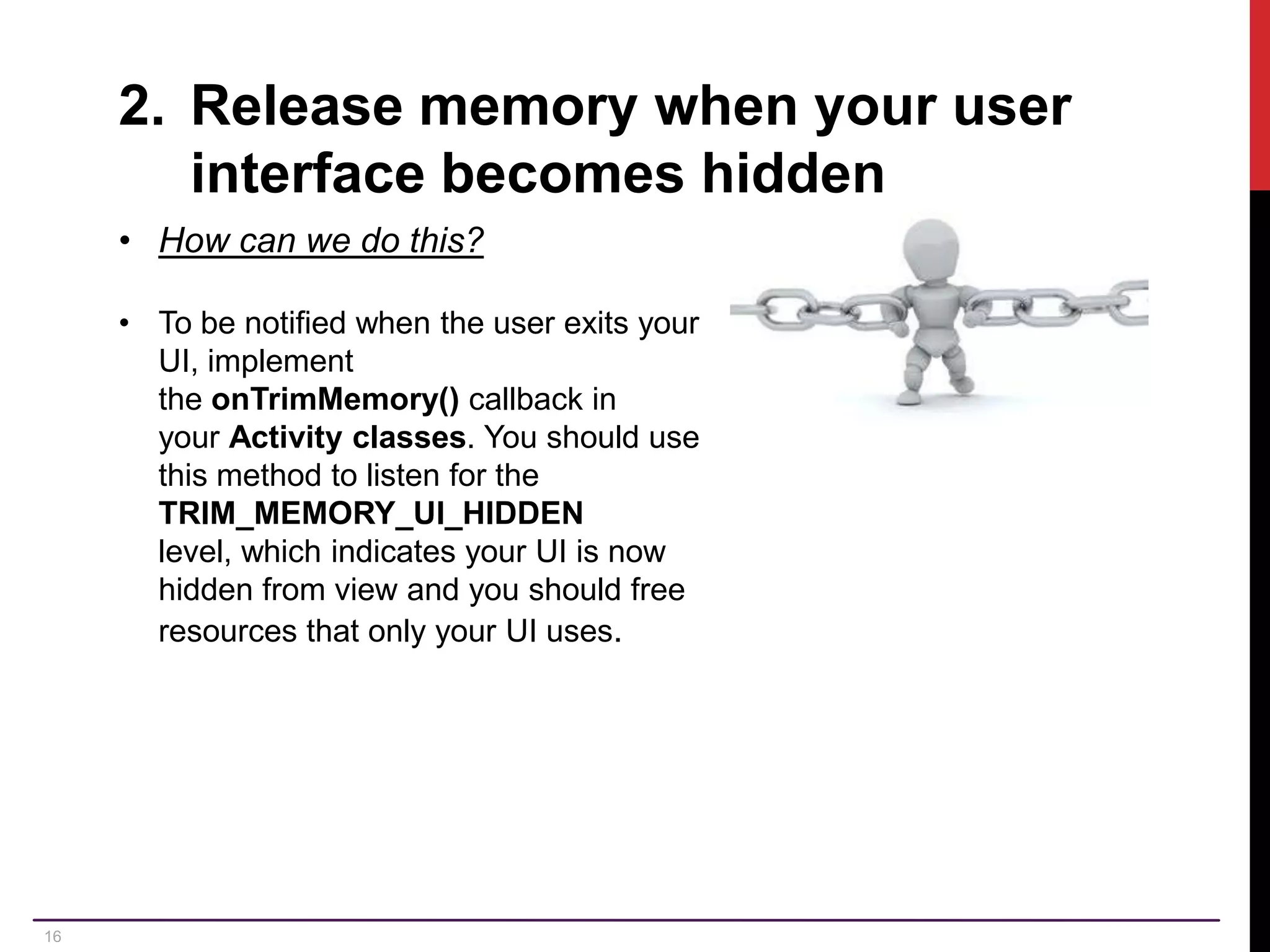 2. Release memory when your user interface becomes hidden

• How can we do this?

• To be notified when the user exits your UI, implement the onTrimMemory() callback in your Activity classes. You should use this method to listen for the TRIM_MEMORY_UI_HIDDEN level, which indicates your UI is now hidden from view and you should free resources that only your UI uses.

16